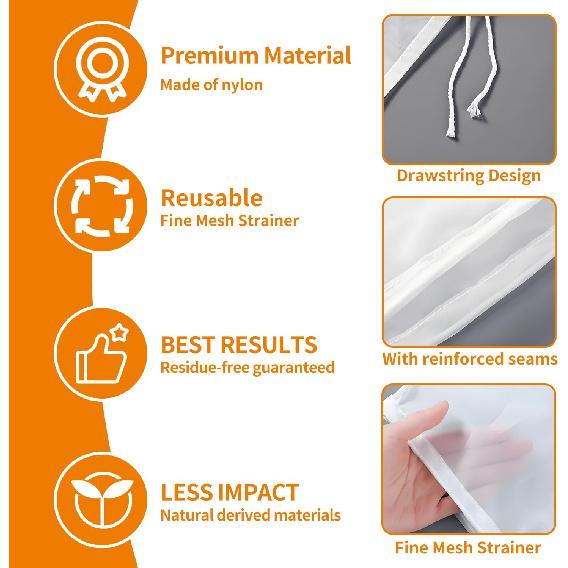 Premium Material
Made of nylon

Reusable
Fine Mesh Strainer

BEST RESULTS
Residue-free guaranteed

LESS IMPACT
Natural derived materials

Drawstring Design

With reinforced seams

Fine Mesh Strainer